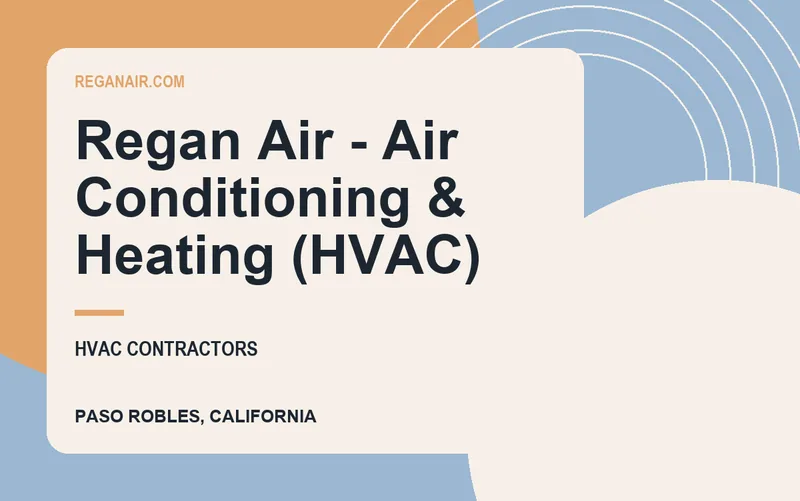 REGANAIR.COM

Regan Air - Air Conditioning & Heating (HVAC)

HVAC CONTRACTORS

PASO ROBLES, CALIFORNIA